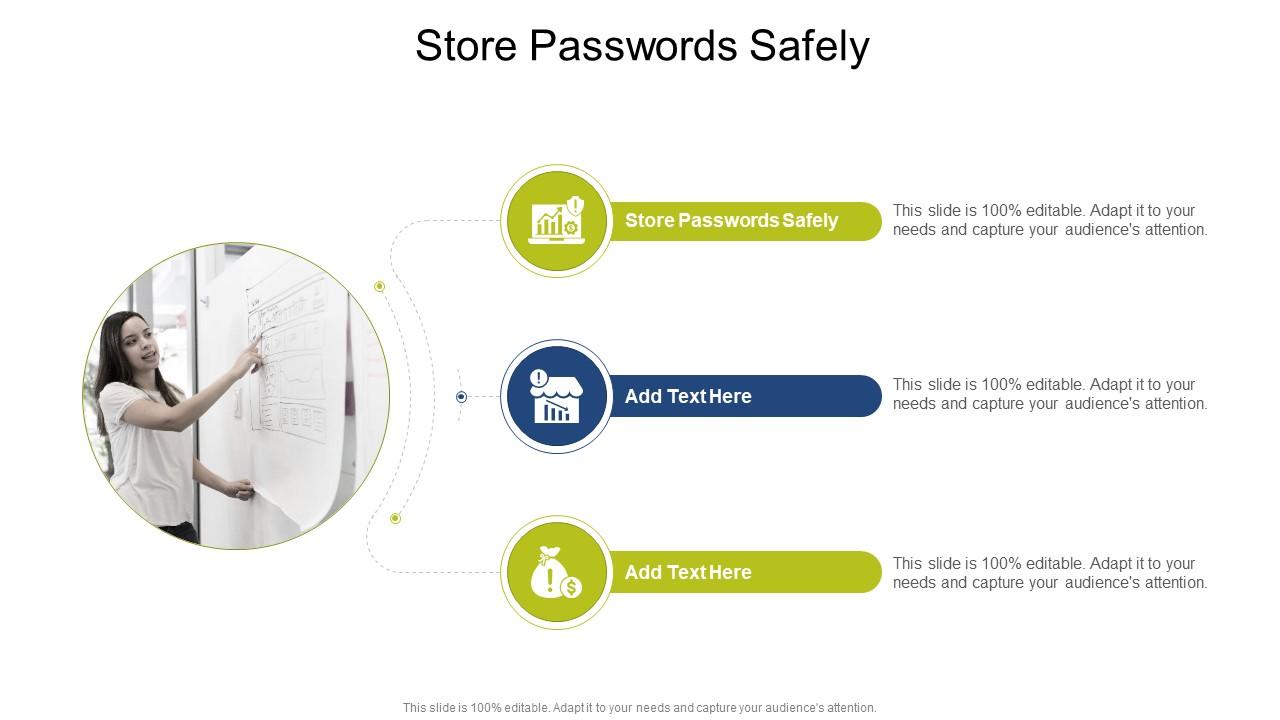 Store Passwords Safely

Store Passwords Safely

This slide is 100% editable. Adapt it to your needs and capture your audience's attention.

Add Text Here

This slide is 100% editable. Adapt it to your needs and capture your audience's attention.

Add Text Here

This slide is 100% editable. Adapt it to your needs and capture your audience's attention.

This slide is 100% editable. Adapt it to your needs and capture your audience's attention.